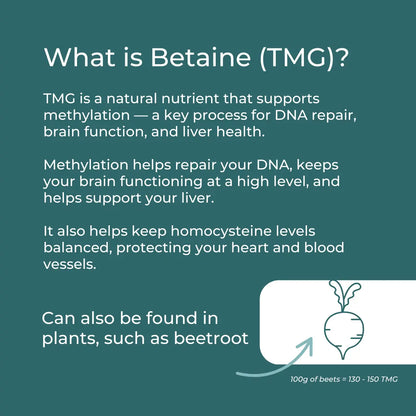 What is Betaine (TMG)?

TMG is a natural nutrient that supports methylation — a key process for DNA repair, brain function, and liver health.

Methylation helps repair your DNA, keeps your brain functioning at a high level, and helps support your liver.

It also helps keep homocysteine levels balanced, protecting your heart and blood vessels.

Can also be found in plants, such as beetroot

100g of beets = 130 - 150 TMG